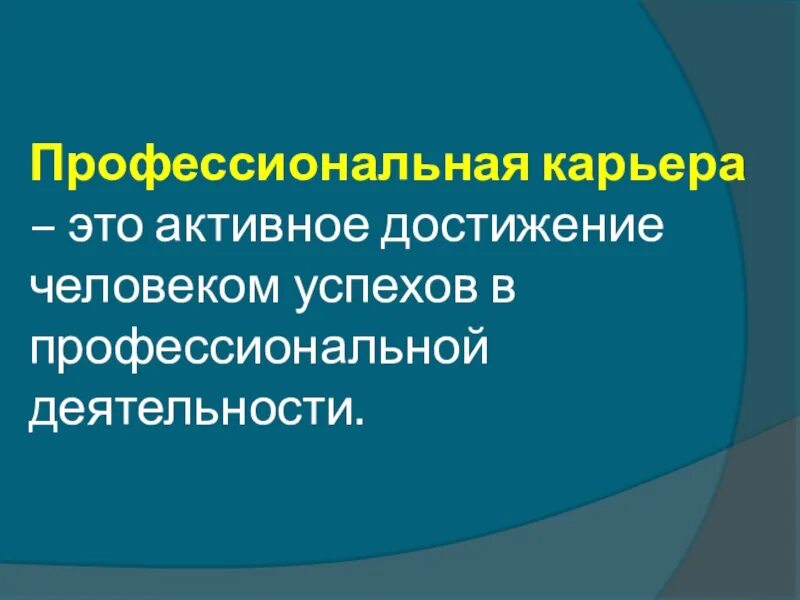 Профессиональная карьера – это активное достижение человеком успехов в профессиональной деятельности.